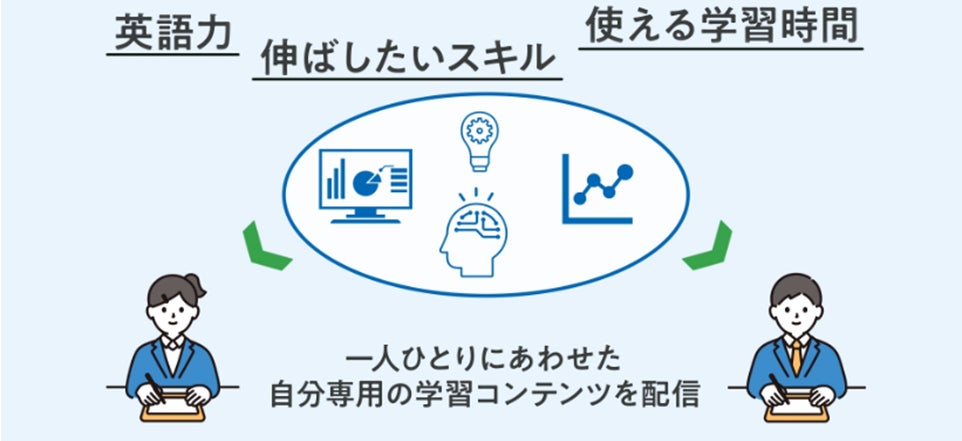 英語力

伸ばしたいスキル

使える学習時間

一人ひとりにあわせた
自分専用の学習コンテンツを配信